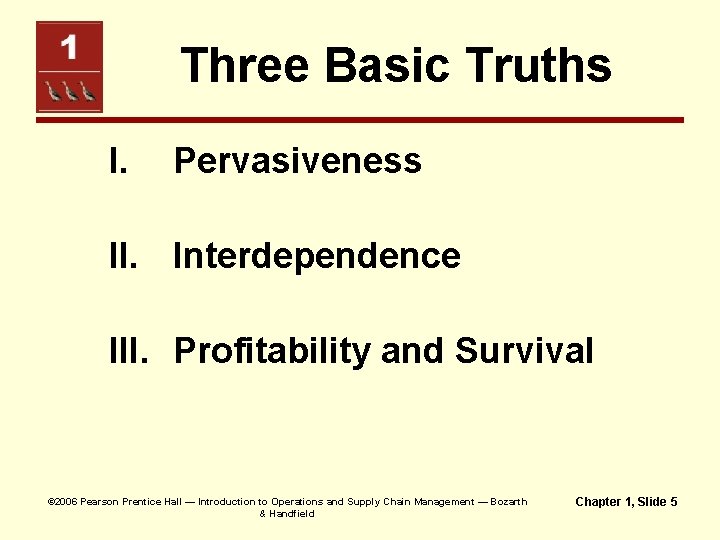 1

Three Basic Truths

I. Pervasiveness

II. Interdependence

III. Profitability and Survival

©2006 Pearson Prentice Hall — Introduction to Operations and Supply Chain Management — Bozarth & Handfield

Chapter 1, Slide 5